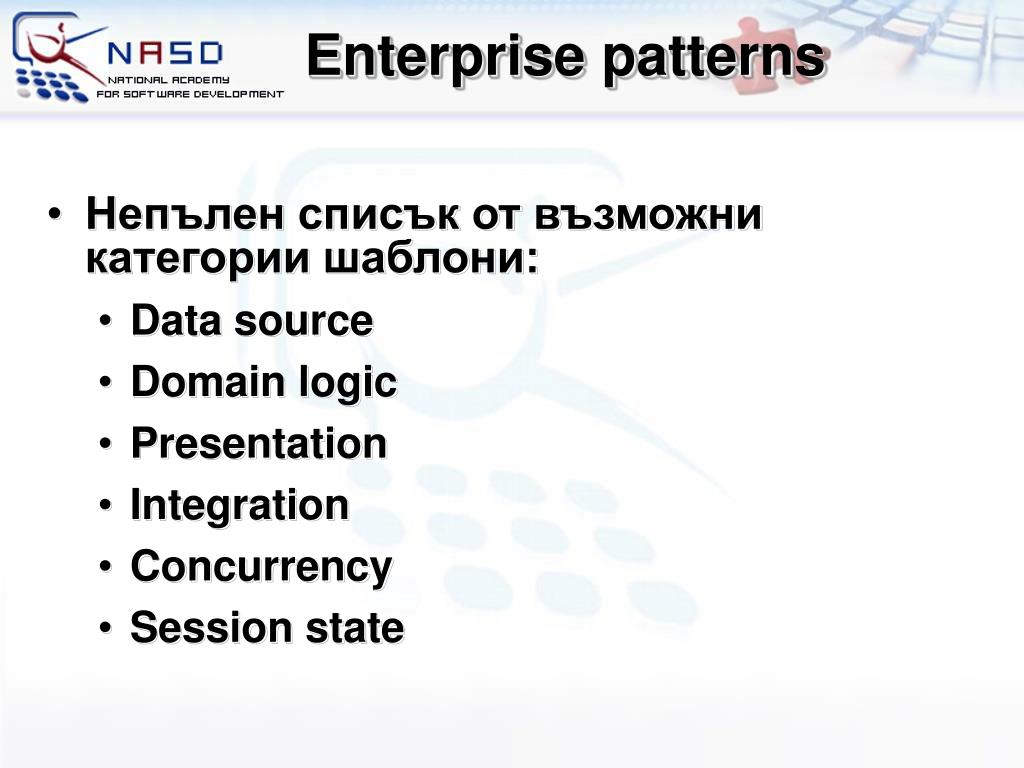 NASD
NATIONAL ACADEMY
FOR SOFTWARE DEVELOPMENT

Enterprise patterns

• Непълен списък от възможни категории шаблони:
  • Data source
  • Domain logic
  • Presentation
  • Integration
  • Concurrency
  • Session state